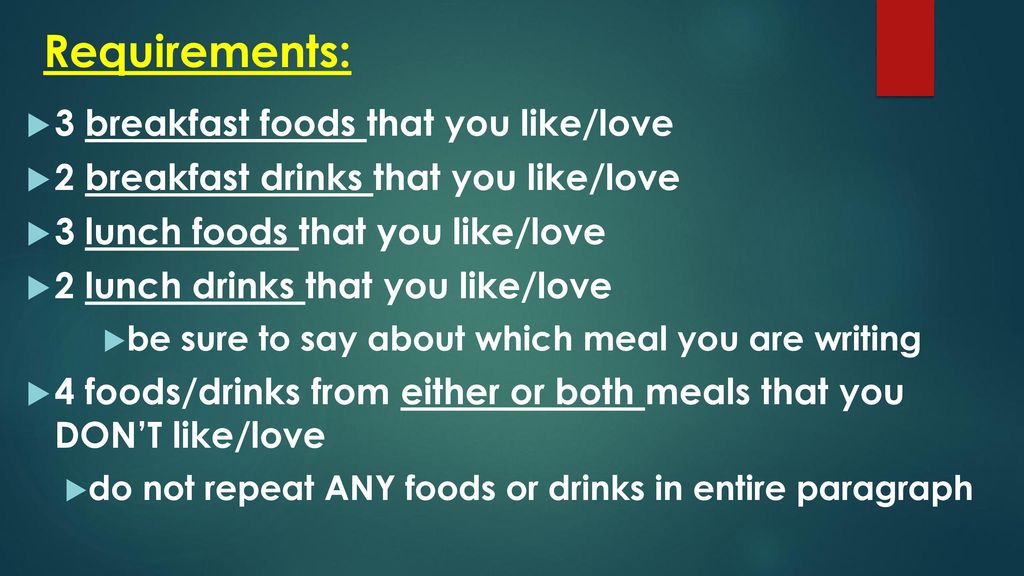 Requirements:

3 breakfast foods that you like/love

2 breakfast drinks that you like/love

3 lunch foods that you like/love

2 lunch drinks that you like/love

be sure to say about which meal you are writing

4 foods/drinks from either or both meals that you DON'T like/love

do not repeat ANY foods or drinks in entire paragraph